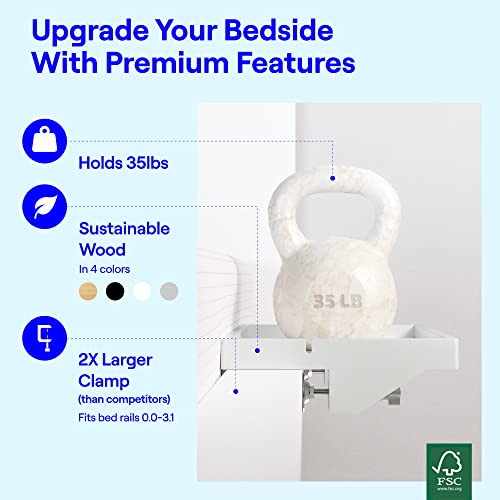 Upgrade Your Bedside With Premium Features

Holds 35lbs

Sustainable Wood
In 4 colors

2X Larger Clamp
(than competitors)
Fits bed rails 0.0-3.1

35 LB

FSC
www.fsc.org